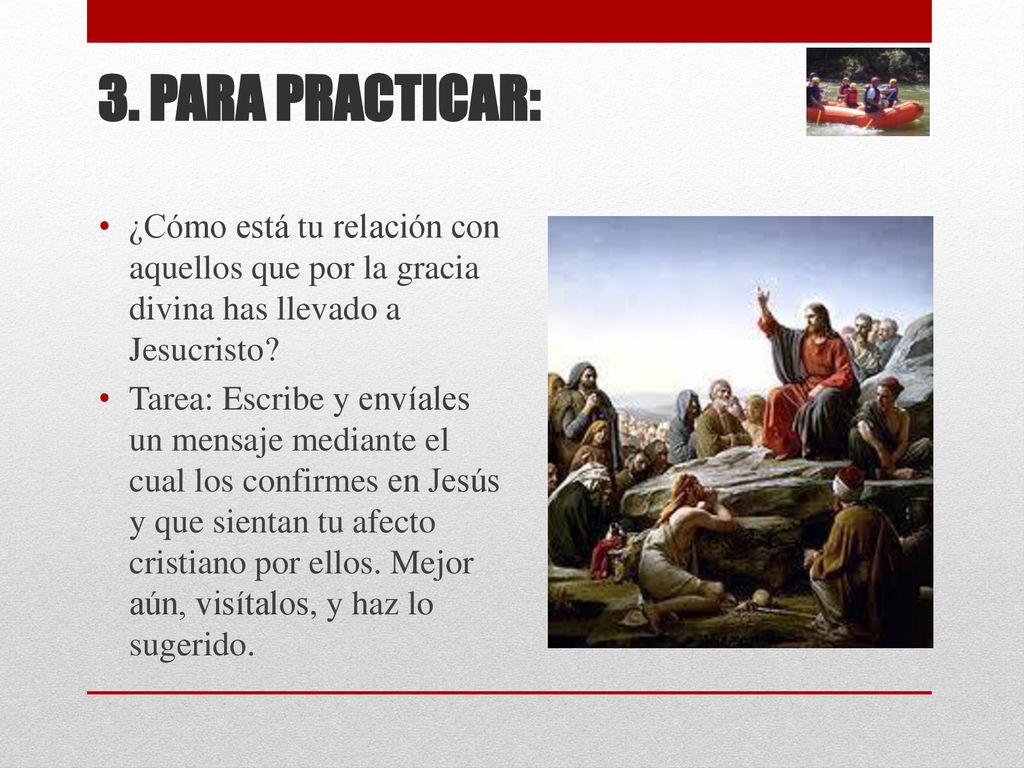 3. PARA PRACTICAR:

• ¿Cómo está tu relación con aquellos que por la gracia divina has llevado a Jesucristo?

• Tarea: Escribe y envíales un mensaje mediante el cual los confirmes en Jesús y que sientan tu afecto cristiano por ellos. Mejor aún, visítalos, y haz lo sugerido.